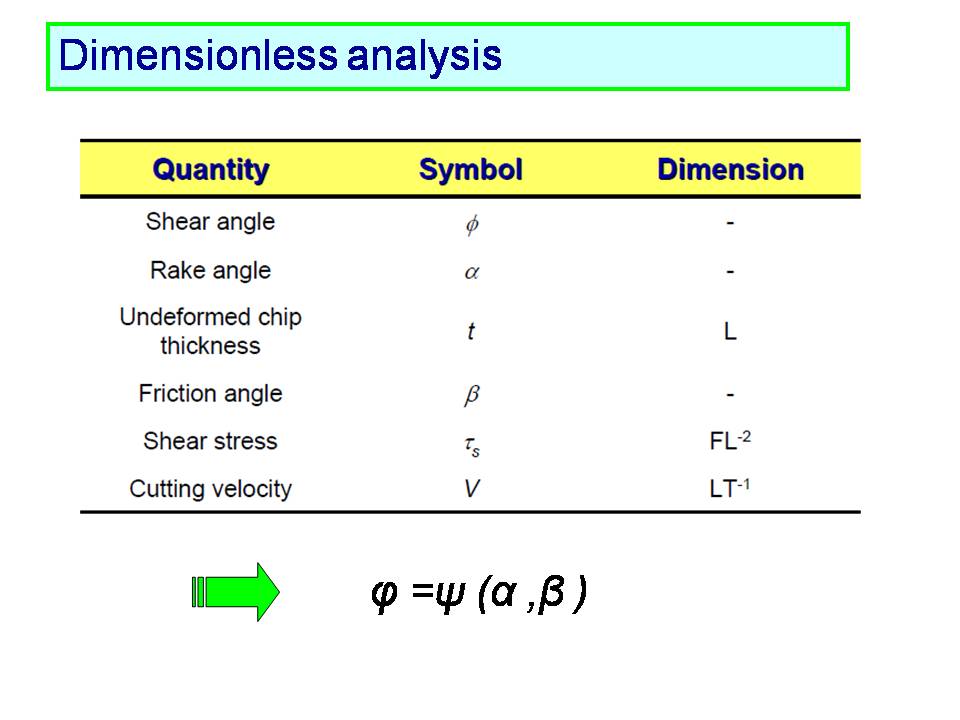 Dimensionless analysis

| Quantity | Symbol | Dimension |
|---|---|---|
| Shear angle | $\phi$ | - |
| Rake angle | $\alpha$ | - |
| Undeformed chip thickness | $t$ | L |
| Friction angle | $\beta$ | - |
| Shear stress | $\tau_s$ | $FL^{-2}$ |
| Cutting velocity | $V$ | $LT^{-1}$ |

$\varphi = \psi(\alpha, \beta)$